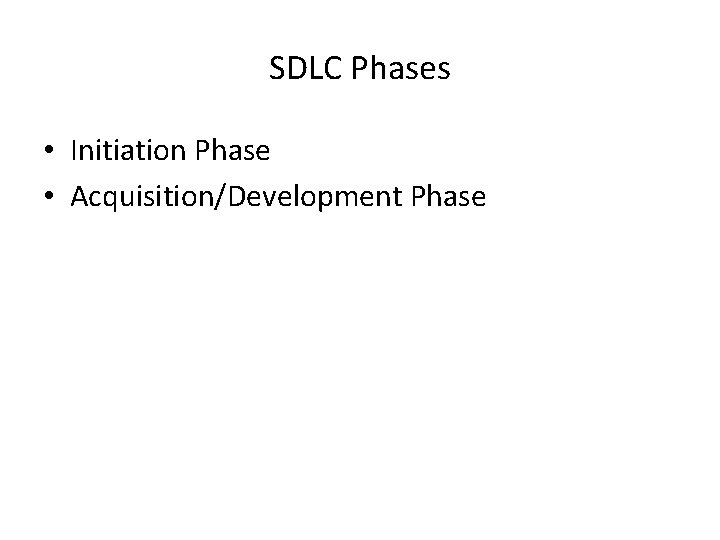 SDLC Phases

• Initiation Phase
• Acquisition/Development Phase